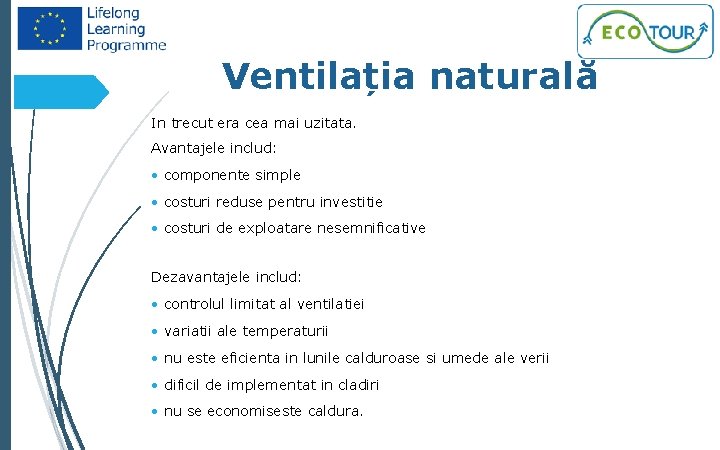 Lifelong Learning Programme

ECO TOUR

Ventilația naturală

In trecut era cea mai uzitata.

Avantajele includ:

• componente simple
• costuri reduse pentru investitie
• costuri de exploatare nesemnificative

Dezavantajele includ:

• controlul limitat al ventilatiei
• variatii ale temperaturii
• nu este eficienta in lunile calduroase si umede ale verii
• dificil de implementat in cladiri
• nu se economiseste caldura.